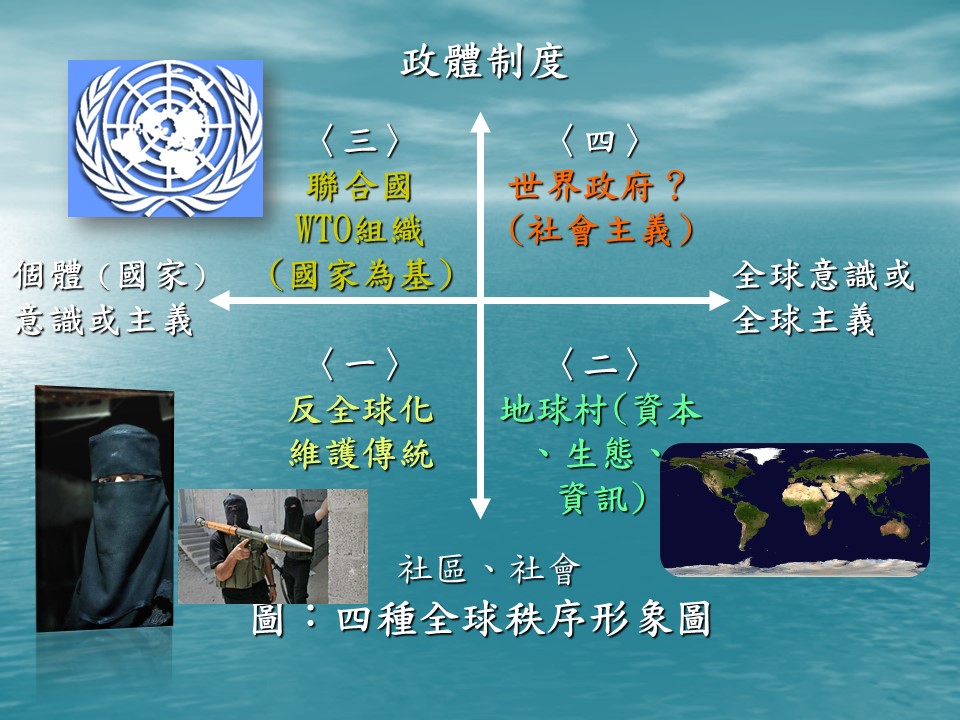 政體制度

〈三〉
聯合國
WTO組織
(國家為基)

〈四〉
世界政府？
(社會主義)

個體(國家)
意識或主義

全球意識或
全球主義

〈一〉
反全球化
維護傳統

〈二〉
地球村(資本
、生態、
資訊)

社區、社會

圖：四種全球秩序形象圖